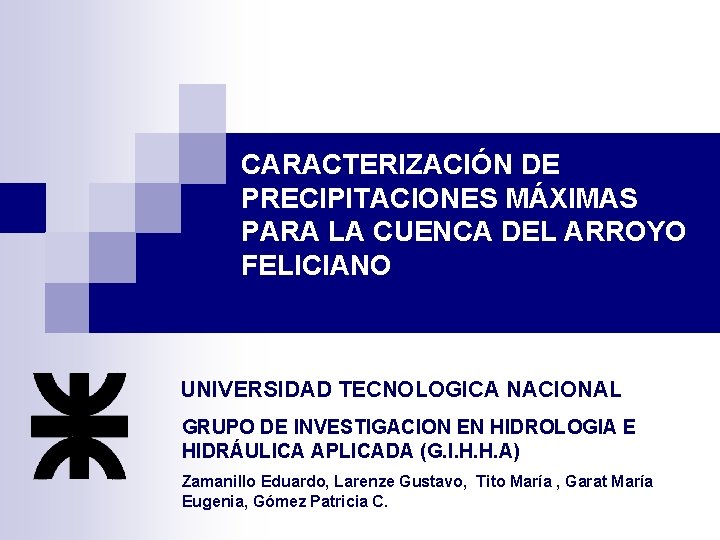 CARACTERIZACIÓN DE PRECIPITACIONES MÁXIMAS PARA LA CUENCA DEL ARROYO FELICIANO

UNIVERSIDAD TECNOLOGICA NACIONAL

GRUPO DE INVESTIGACION EN HIDROLOGIA E HIDRÁULICA APLICADA (G.I.H.H.A)

Zamanillo Eduardo, Larenze Gustavo, Tito María , Garat María Eugenia, Gómez Patricia C.